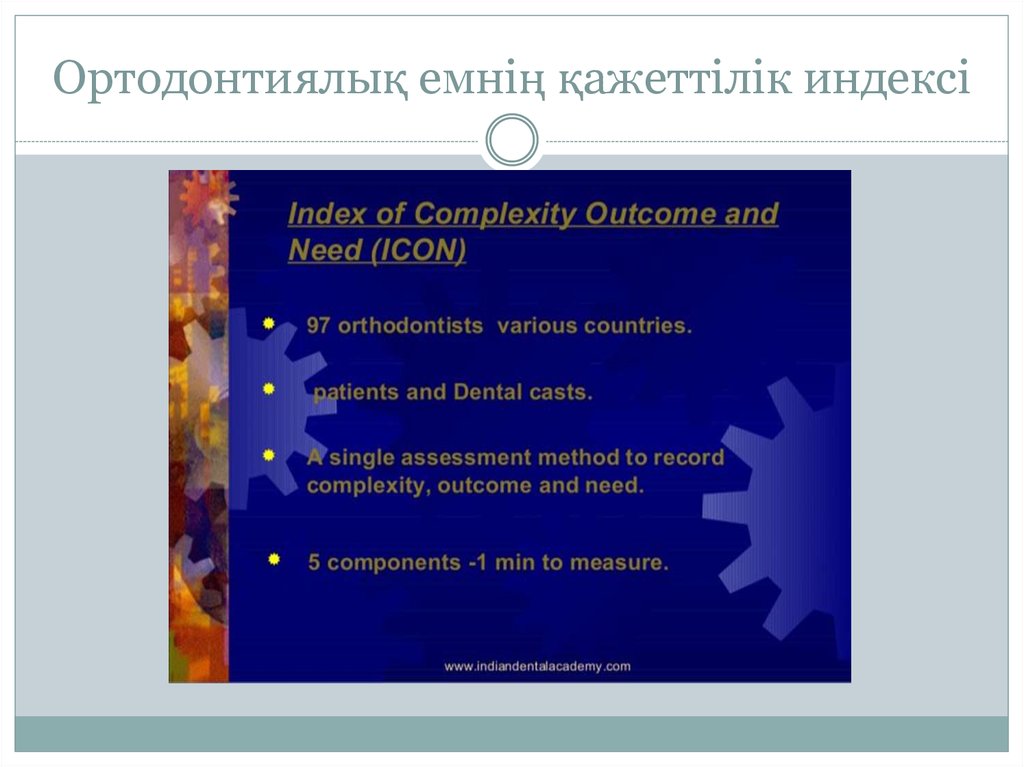 Ортодонтиялық емнің қажеттілік индексі

Index of Complexity Outcome and Need (ICON)

97 orthodontists various countries.

patients and Dental casts.

A single assessment method to record complexity, outcome and need.

5 components -1 min to measure.

www.indiandentalacademy.com